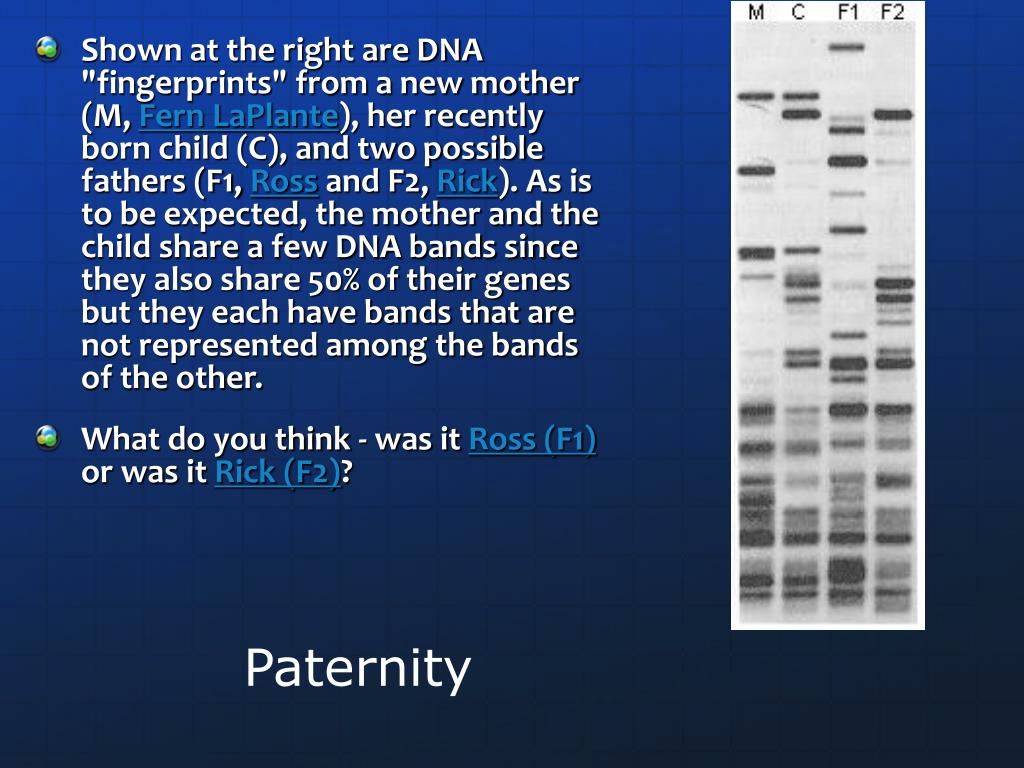 Shown at the right are DNA "fingerprints" from a new mother (M, Fern LaPlante), her recently born child (C), and two possible fathers (F1, Ross and F2, Rick). As is to be expected, the mother and the child share a few DNA bands since they also share 50% of their genes but they each have bands that are not represented among the bands of the other.

What do you think - was it Ross (F1) or was it Rick (F2)?

M C F1 F2

Paternity